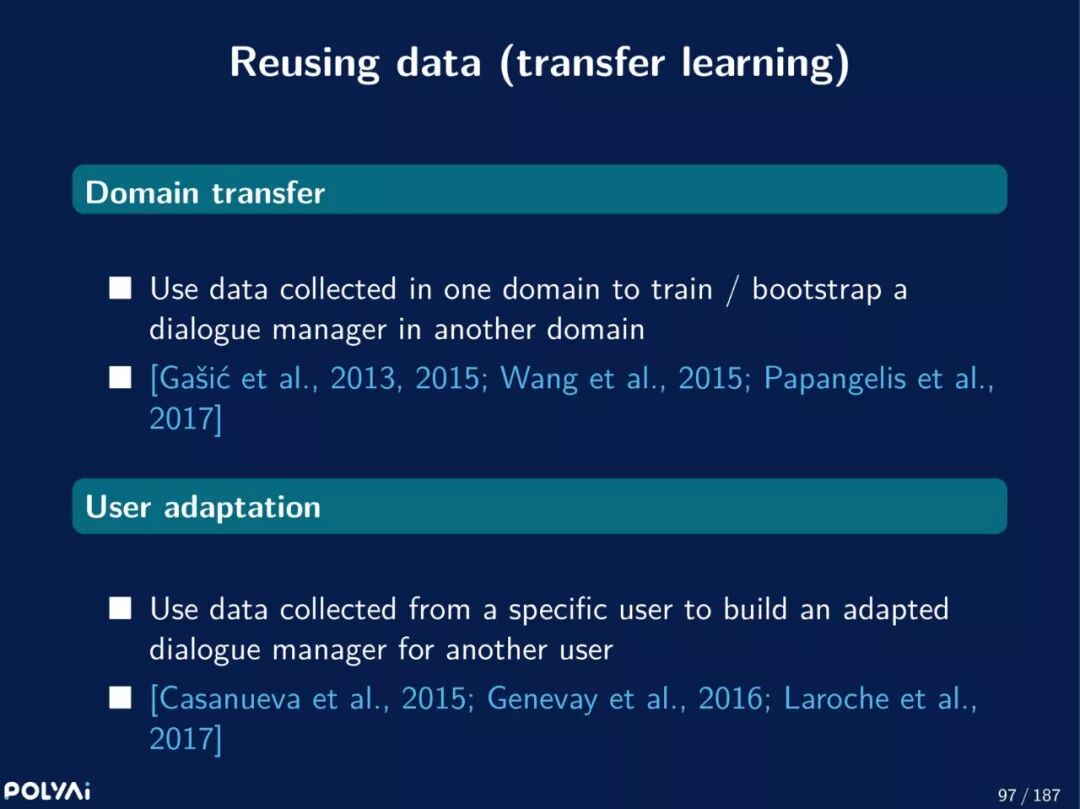 Reusing data (transfer learning)

Domain transfer

■ Use data collected in one domain to train / bootstrap a dialogue manager in another domain

■ [Gašić et al., 2013, 2015; Wang et al., 2015; Papangelis et al., 2017]

User adaptation

■ Use data collected from a specific user to build an adapted dialogue manager for another user

■ [Casanueva et al., 2015; Genevay et al., 2016; Laroche et al., 2017]

POLYAI

97 / 187